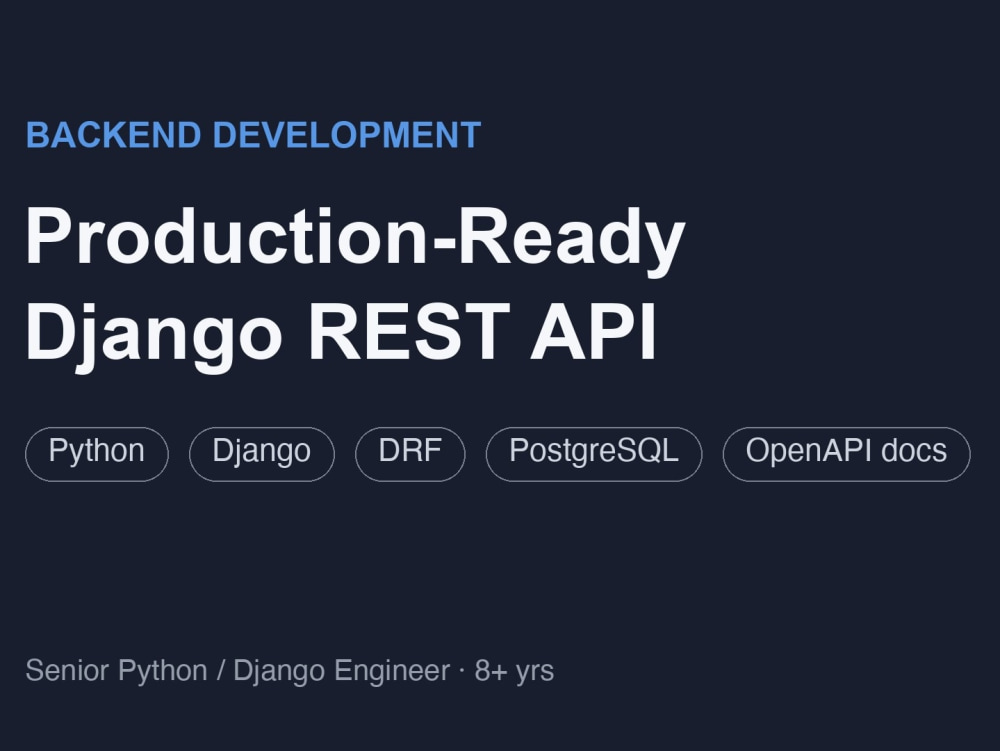 BACKEND DEVELOPMENT

Production-Ready Django REST API

Python
Django
DRF
PostgreSQL
OpenAPI docs

Senior Python / Django Engineer · 8+ yrs